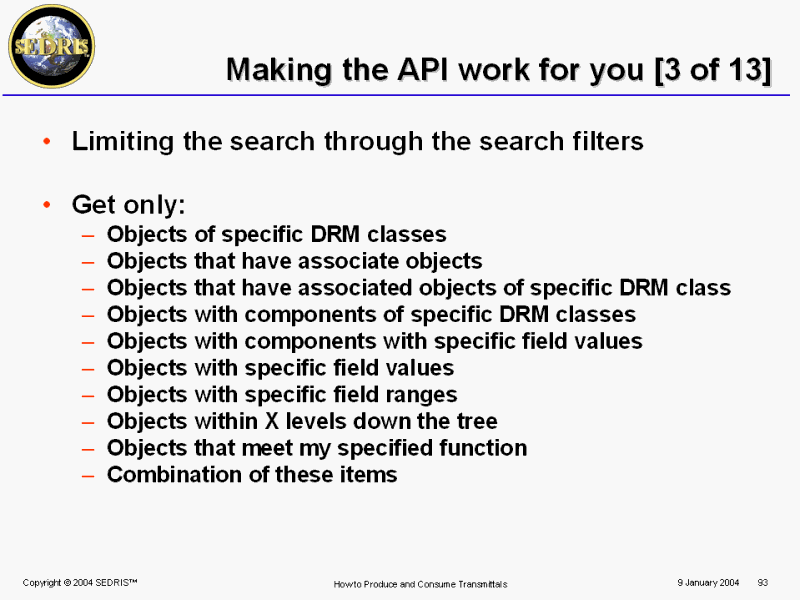 SEDRIS

Making the API work for you [3 of 13]

• Limiting the search through the search filters

• Get only:
– Objects of specific DRM classes
– Objects that have associate objects
– Objects that have associated objects of specific DRM class
– Objects with components of specific DRM classes
– Objects with components with specific field values
– Objects with specific field values
– Objects with specific field ranges
– Objects within X levels down the tree
– Objects that meet my specified function
– Combination of these items

Copyright © 2004 SEDRIS™ How to Produce and Consume Transmittals 9 January 2004 93